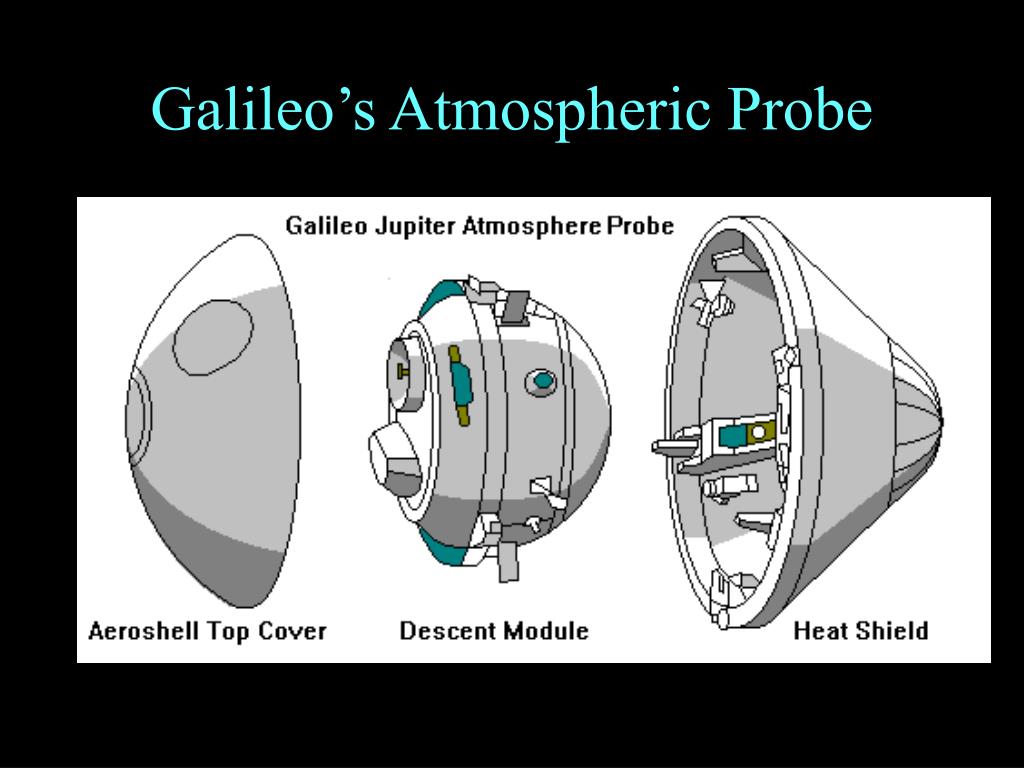 Galileo's Atmospheric Probe

Galileo Jupiter Atmosphere Probe

Aeroshell Top Cover

Descent Module

Heat Shield